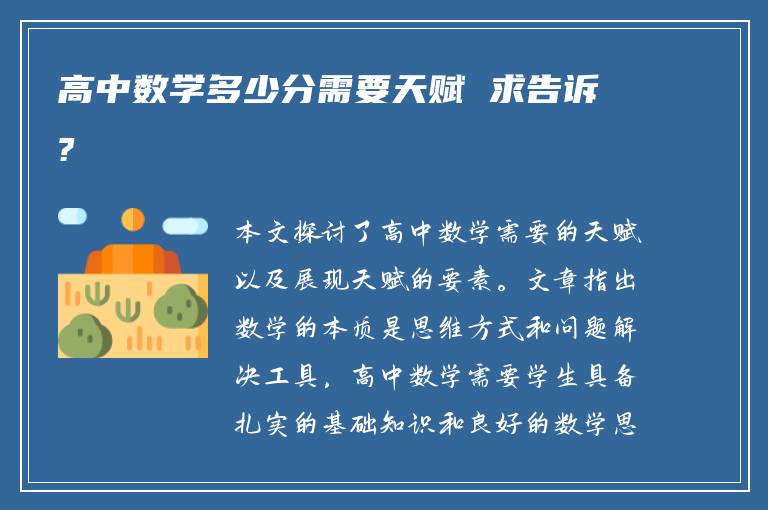 高中数学多少分需要天赋 求告诉?

本文探讨了高中数学需要的天赋以及展现天赋的要素。文章指出数学的本质是思维方式和问题解决工具，高中数学需要学生具备扎实的基础知识和良好的数学思